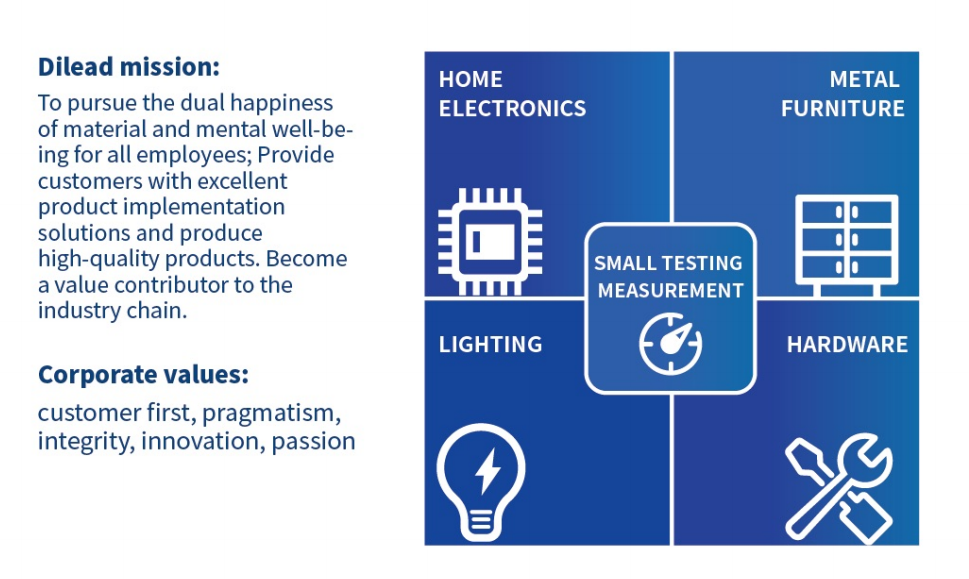 Dilead mission:

To pursue the dual happiness of material and mental well-being for all employees; Provide customers with excellent product implementation solutions and produce high-quality products. Become a value contributor to the industry chain.

Corporate values:

customer first, pragmatism, integrity, innovation, passion

HOME ELECTRONICS

METAL FURNITURE

SMALL TESTING MEASUREMENT

LIGHTING

HARDWARE